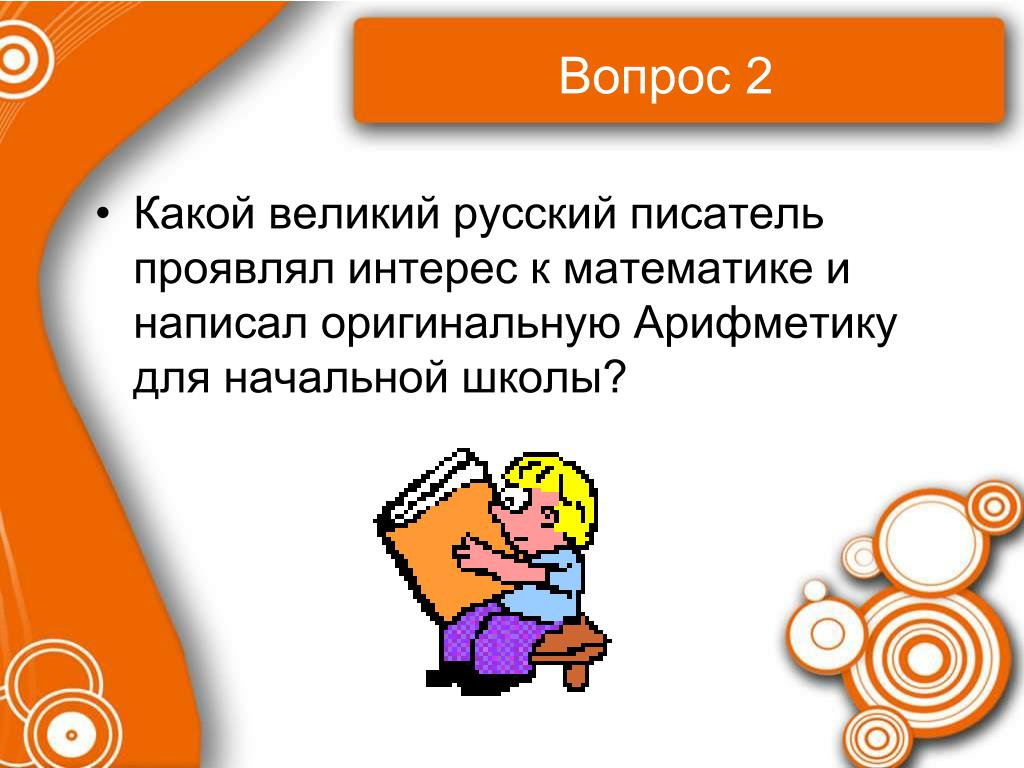 Вопрос 2

• Какой великий русский писатель проявлял интерес к математике и написал оригинальную Арифметику для начальной школы?